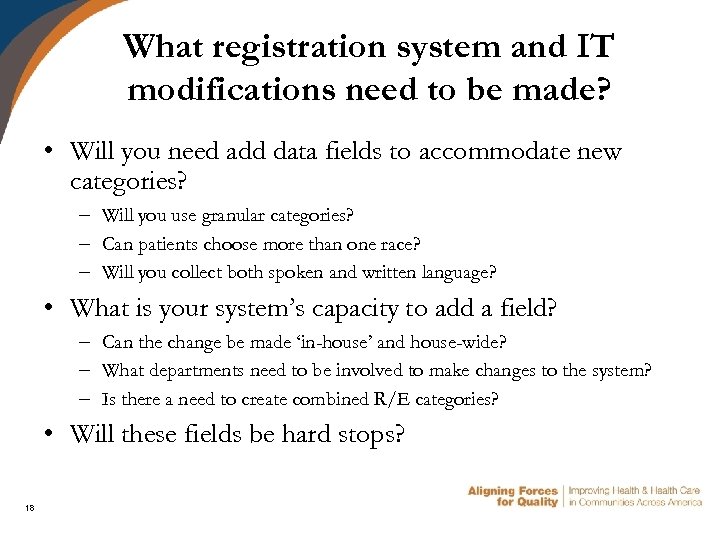 What registration system and IT modifications need to be made?

• Will you need add data fields to accommodate new categories?
– Will you use granular categories?
– Can patients choose more than one race?
– Will you collect both spoken and written language?

• What is your system's capacity to add a field?
– Can the change be made 'in-house' and house-wide?
– What departments need to be involved to make changes to the system?
– Is there a need to create combined R/E categories?

• Will these fields be hard stops?

18

Aligning Forces for Quality | Improving Health & Health Care in Communities Across America